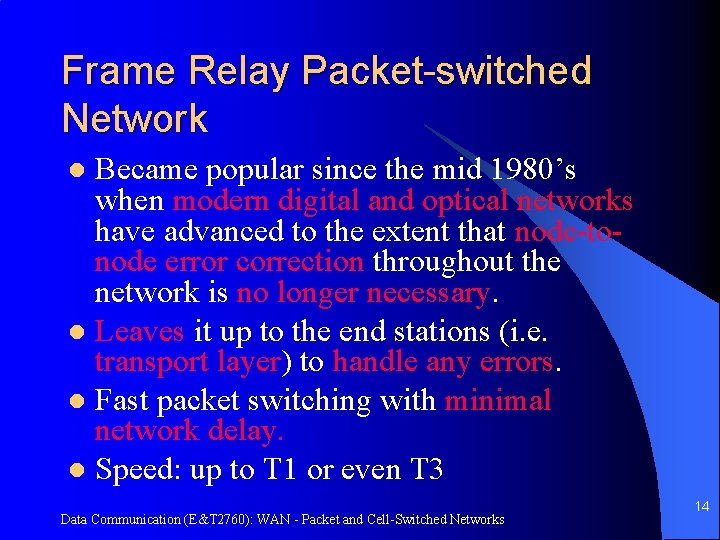 Frame Relay Packet-switched Network

- Became popular since the mid 1980's when modern digital and optical networks have advanced to the extent that node-to-node error correction throughout the network is no longer necessary.
- Leaves it up to the end stations (i.e. transport layer) to handle any errors.
- Fast packet switching with minimal network delay.
- Speed: up to T1 or even T3

Data Communication (E&T2760): WAN - Packet and Cell-Switched Networks

14